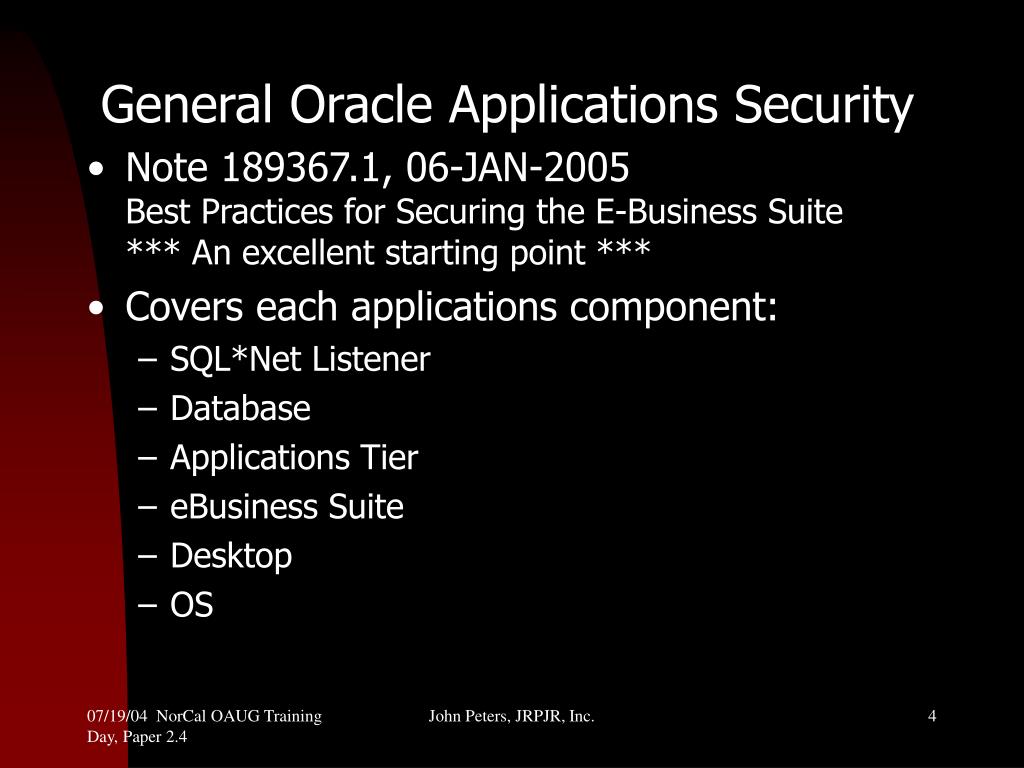 General Oracle Applications Security

• Note 189367.1, 06-JAN-2005
Best Practices for Securing the E-Business Suite
*** An excellent starting point ***

• Covers each applications component:
– SQL*Net Listener
– Database
– Applications Tier
– eBusiness Suite
– Desktop
– OS

07/19/04 NorCal OAUG Training Day, Paper 2.4

John Peters, JRPJR, Inc.

4